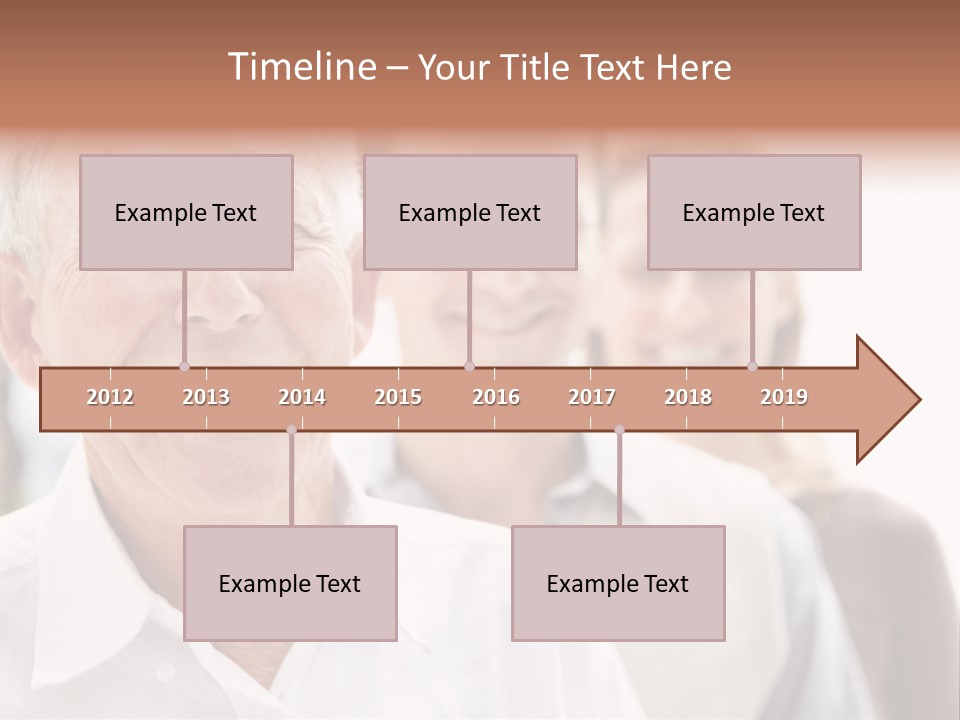 Timeline – Your Title Text Here

Example Text

Example Text

Example Text

2012 2013 2014 2015 2016 2017 2018 2019

Example Text

Example Text